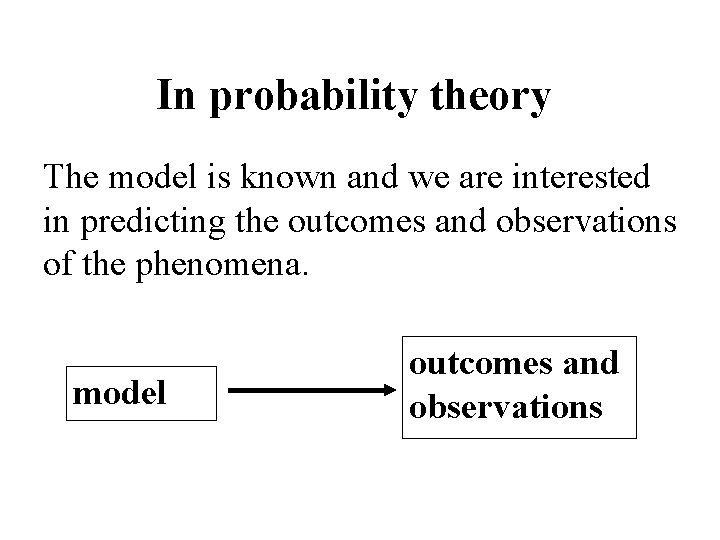 In probability theory

The model is known and we are interested in predicting the outcomes and observations of the phenomena.

model

outcomes and observations